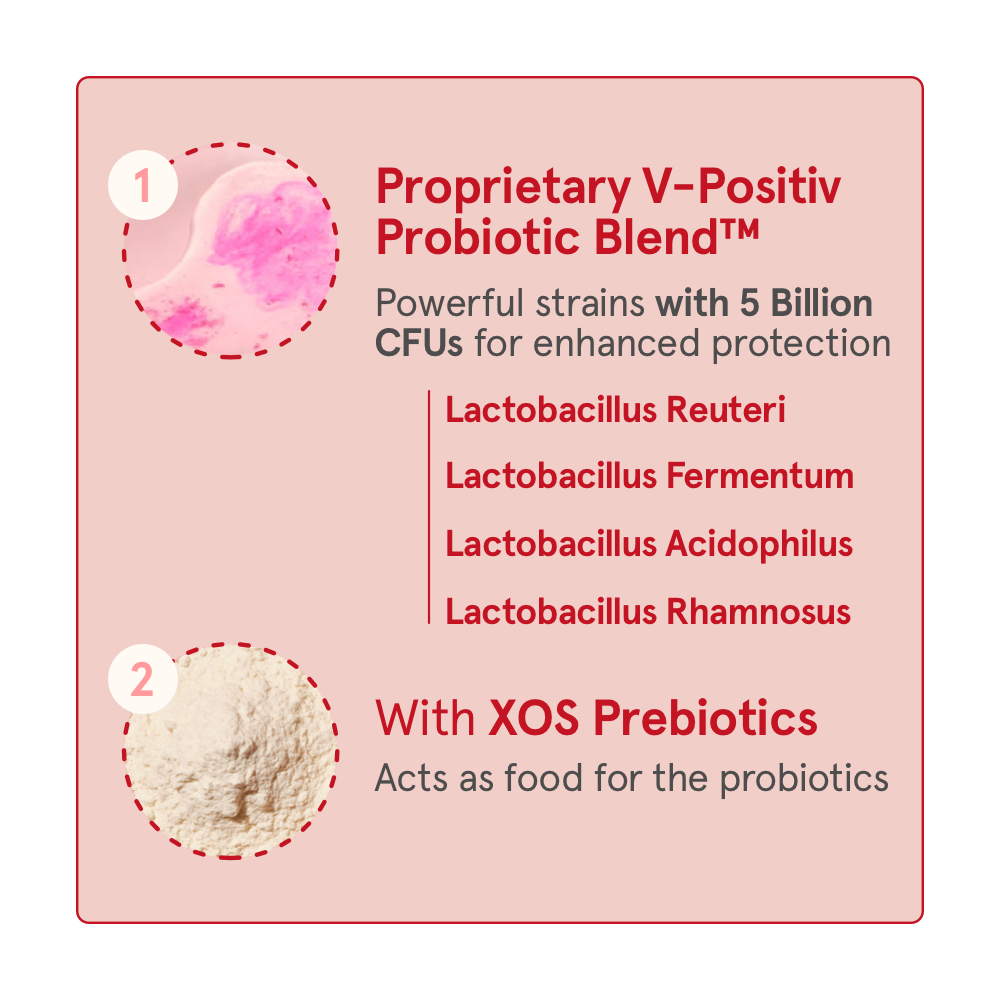 1

Proprietary V-Positiv Probiotic Blend™

Powerful strains with 5 Billion CFUs for enhanced protection

Lactobacillus Reuteri

Lactobacillus Fermentum

Lactobacillus Acidophilus

Lactobacillus Rhamnosus

2

With XOS Prebiotics

Acts as food for the probiotics